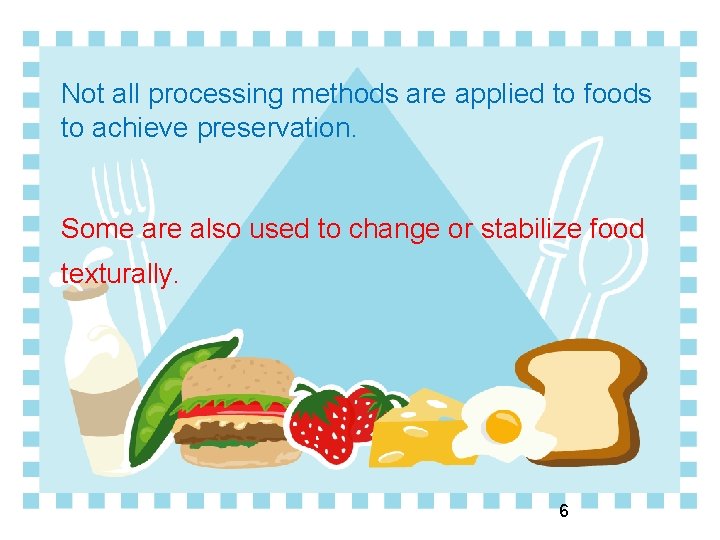 Not all processing methods are applied to foods to achieve preservation.

Some are also used to change or stabilize food texturally.

6